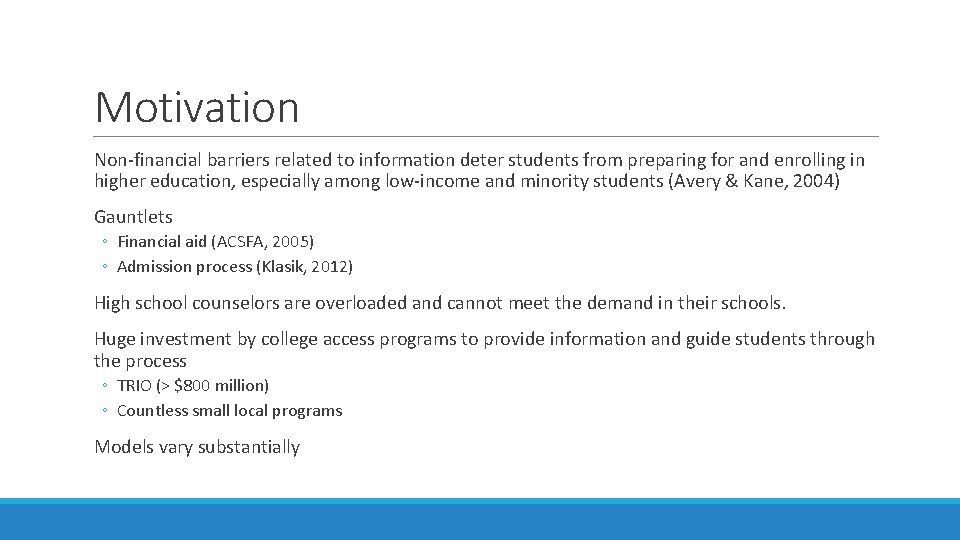 Motivation

Non-financial barriers related to information deter students from preparing for and enrolling in higher education, especially among low-income and minority students (Avery & Kane, 2004)

Gauntlets

◦ Financial aid (ACSFA, 2005)
◦ Admission process (Klasik, 2012)

High school counselors are overloaded and cannot meet the demand in their schools.

Huge investment by college access programs to provide information and guide students through the process

◦ TRIO (> \$800 million)
◦ Countless small local programs

Models vary substantially